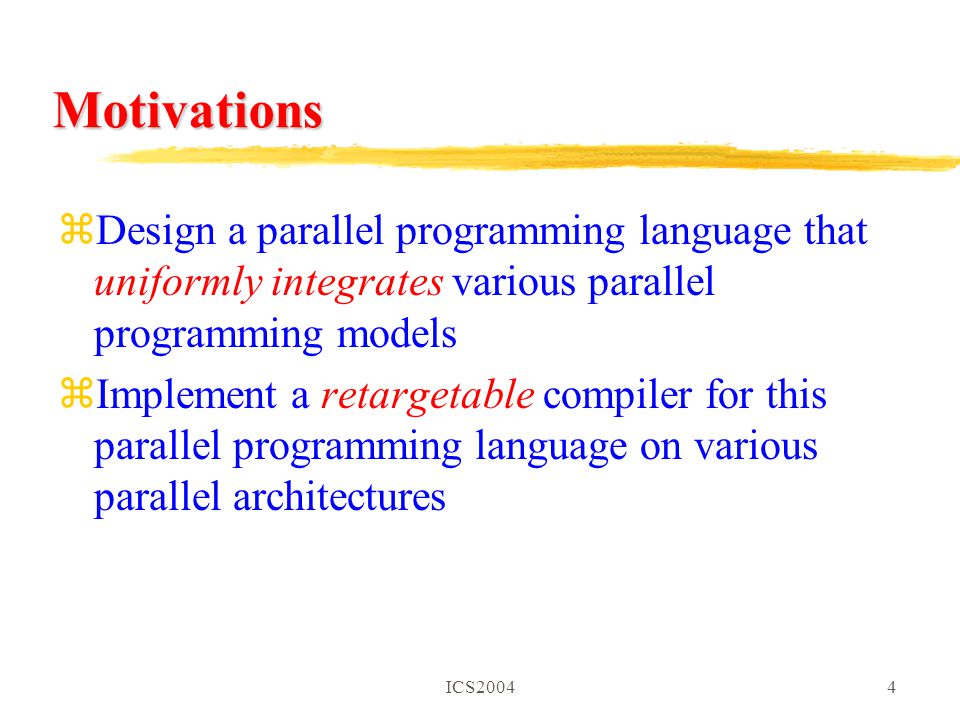 Motivations

⌘Design a parallel programming language that uniformly integrates various parallel programming models

⌘Implement a retargetable compiler for this parallel programming language on various parallel architectures

ICS2004

4